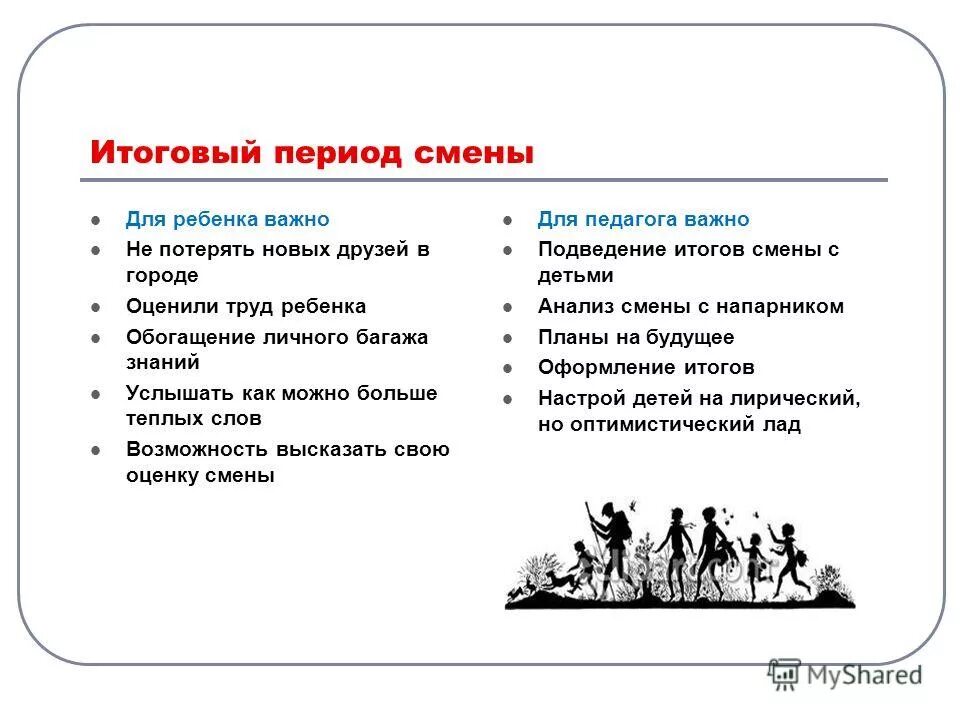 Итоговый период смены

- Для ребенка важно
- Не потерять новых друзей в городе
- Оценили труд ребенка
- Обогащение личного багажа знаний
- Услышать как можно больше теплых слов
- Возможность высказать свою оценку смены

- Для педагога важно
- Подведение итогов смены с детьми
- Анализ смены с напарником
- Планы на будущее
- Оформление итогов
- Настрой детей на лирический, но оптимистический лад

MyShared